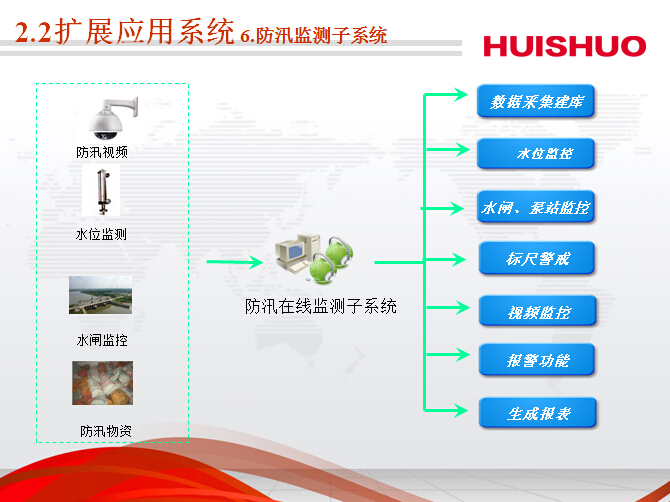 2.2扩展应用系统 6.防汛监测子系统

HUISHUO

防汛视频

水位监测

水闸监控

防汛物资

防汛在线监测子系统

数据采集建库

水位监控

水闸、泵站监控

标尺警戒

视频监控

报警功能

生成报表